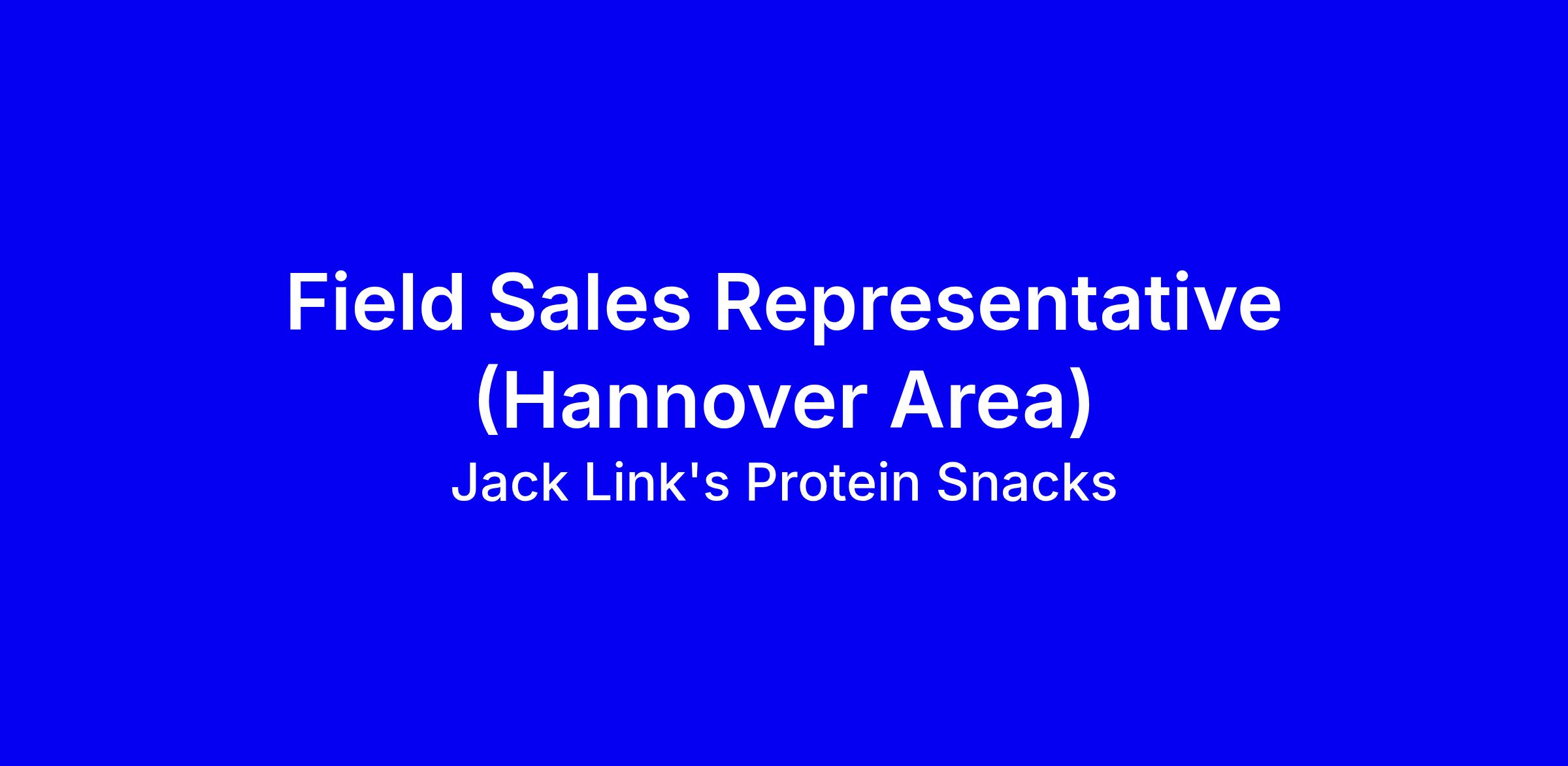 Field Sales Representative (Hannover Area)

Jack Link's Protein Snacks